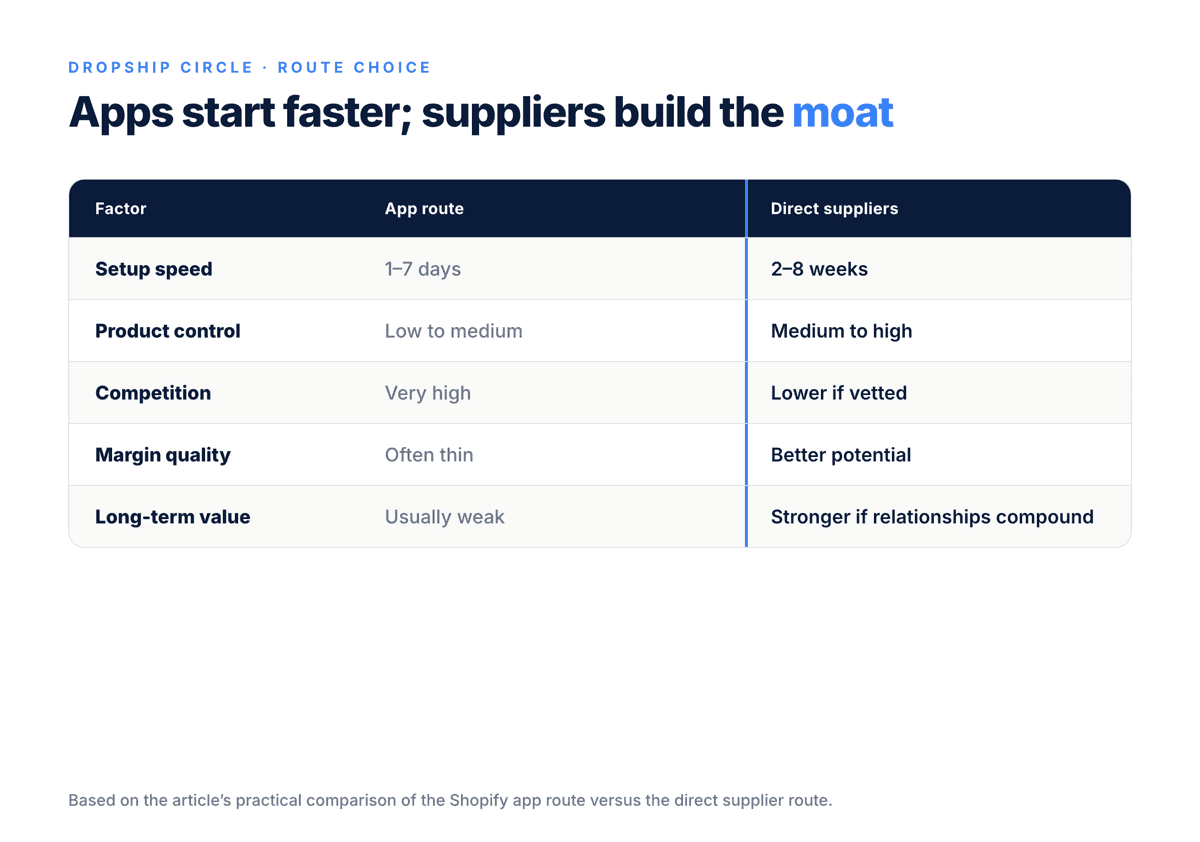 DROPSHIP CIRCLE · ROUTE CHOICE

Apps start faster; suppliers build the moat

| Factor | App route | Direct suppliers |
|---|---|---|
| Setup speed | 1–7 days | 2–8 weeks |
| Product control | Low to medium | Medium to high |
| Competition | Very high | Lower if vetted |
| Margin quality | Often thin | Better potential |
| Long-term value | Usually weak | Stronger if relationships compound |

Based on the article's practical comparison of the Shopify app route versus the direct supplier route.